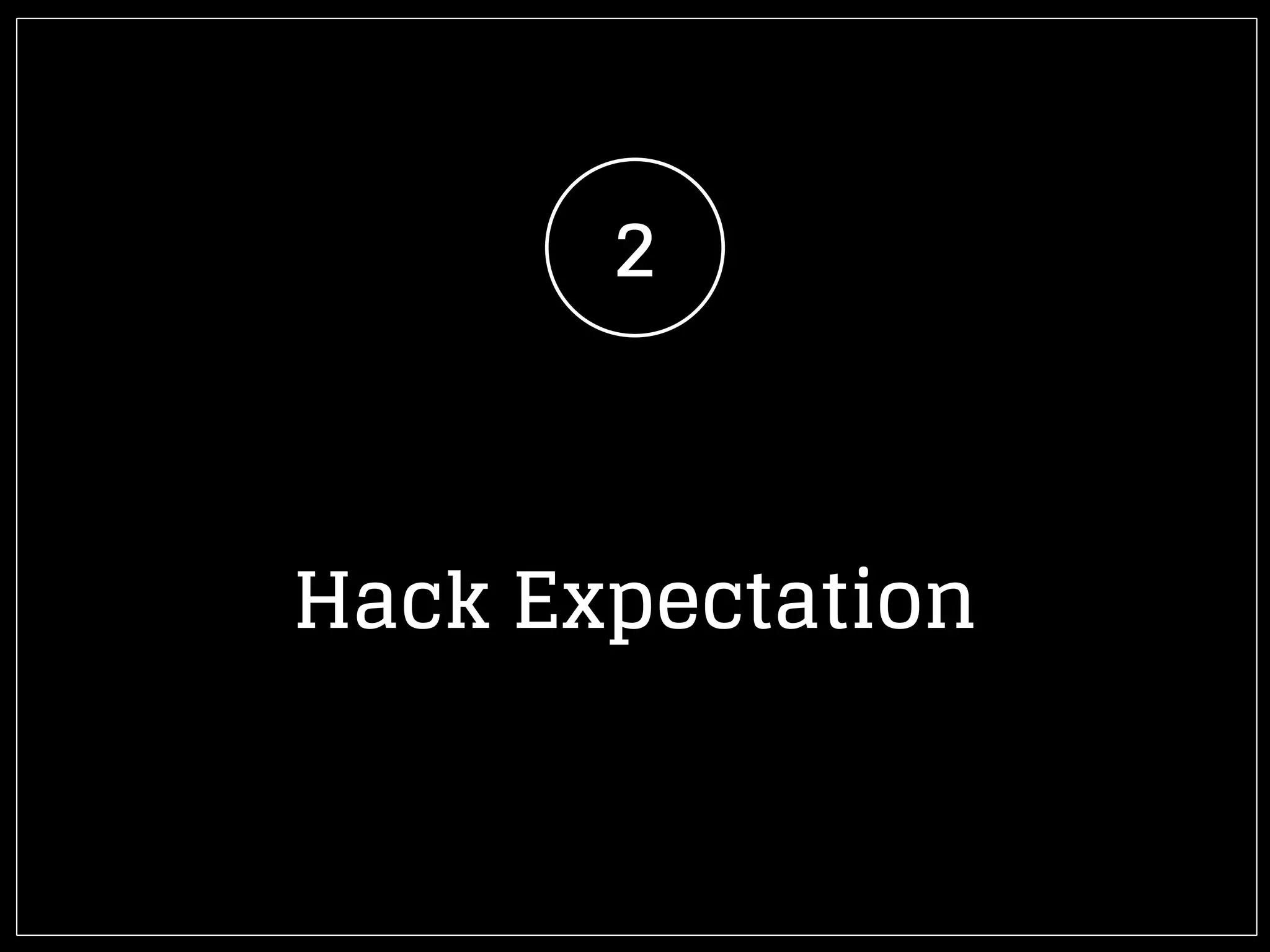 2

Hack Expectation